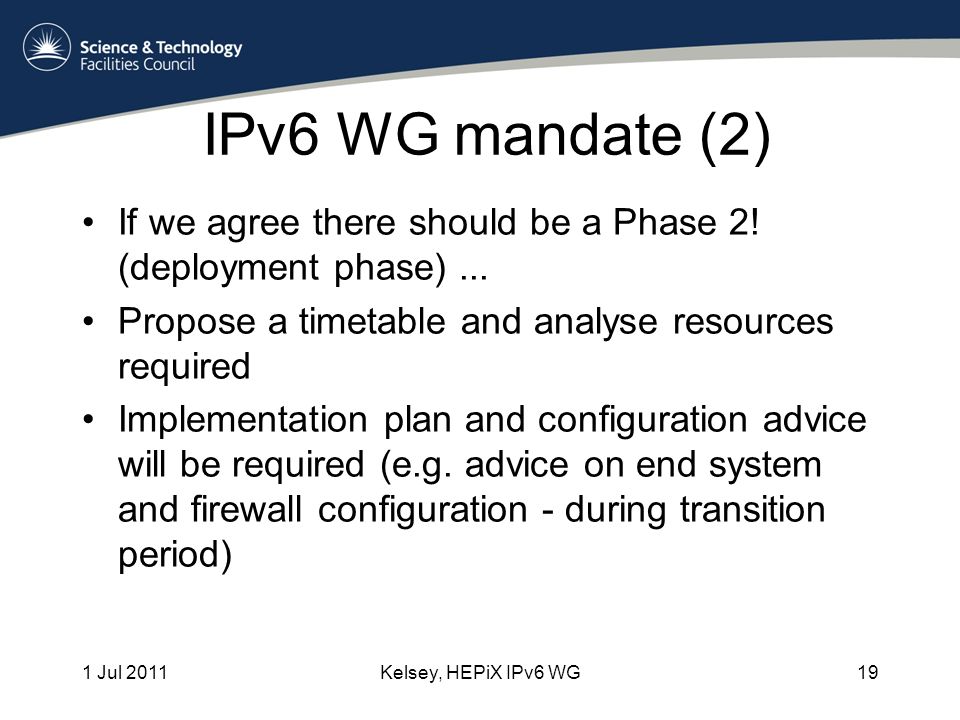 Science & Technology Facilities Council

IPv6 WG mandate (2)

• If we agree there should be a Phase 2! (deployment phase) ...
• Propose a timetable and analyse resources required
• Implementation plan and configuration advice will be required (e.g. advice on end system and firewall configuration - during transition period)

1 Jul 2011

Kelsey, HEPiX IPv6 WG

19